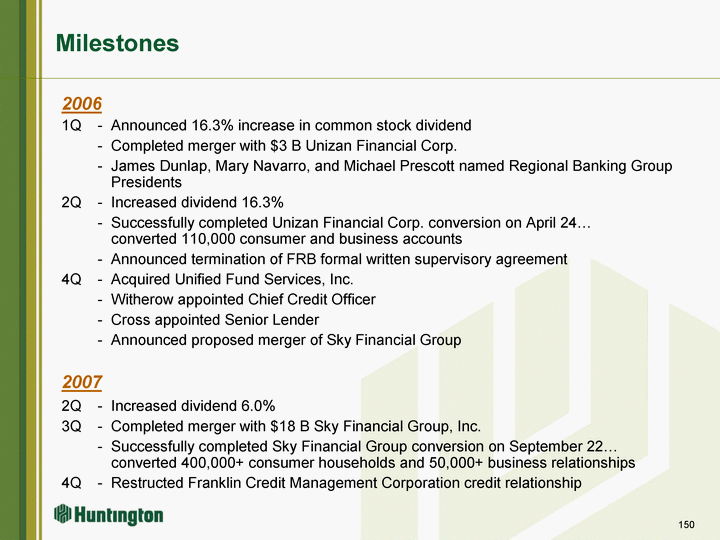 Milestones

2006

1Q - Announced 16.3% increase in common stock dividend
- Completed merger with $3 B Unizan Financial Corp.
- James Dunlap, Mary Navarro, and Michael Prescott named Regional Banking Group Presidents

2Q - Increased dividend 16.3%
- Successfully completed Unizan Financial Corp. conversion on April 24… converted 110,000 consumer and business accounts
- Announced termination of FRB formal written supervisory agreement

4Q - Acquired Unified Fund Services, Inc.
- Witherow appointed Chief Credit Officer
- Cross appointed Senior Lender
- Announced proposed merger of Sky Financial Group

2007

2Q - Increased dividend 6.0%

3Q - Completed merger with $18 B Sky Financial Group, Inc.
- Successfully completed Sky Financial Group conversion on September 22… converted 400,000+ consumer households and 50,000+ business relationships

4Q - Restructed Franklin Credit Management Corporation credit relationship

Huntington

150